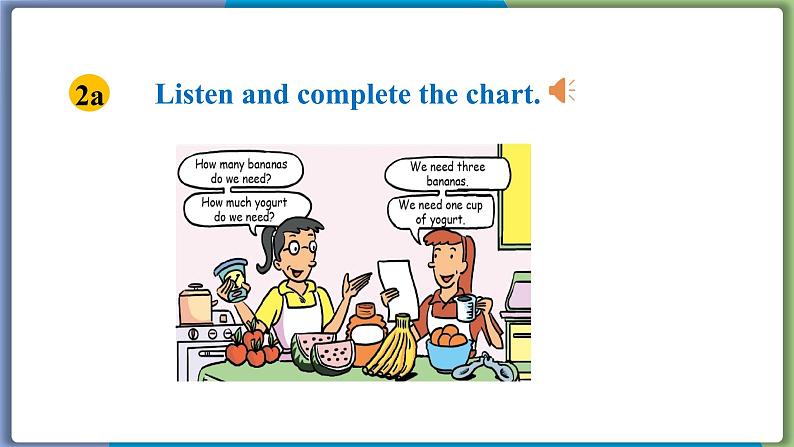 2a Listen and complete the chart.

How many bananas do we need?

How much yogurt do we need?

We need three bananas.

We need one cup of yogurt.